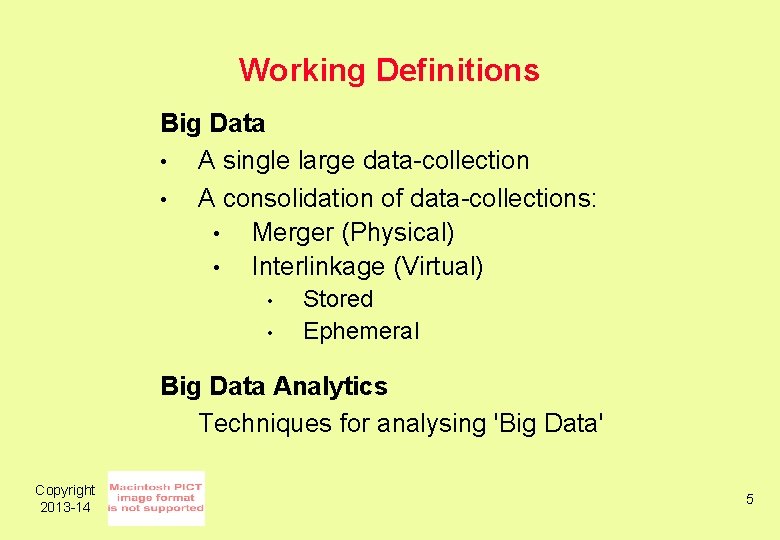 Working Definitions

Big Data
• A single large data-collection
• A consolidation of data-collections:
• Merger (Physical)
• Interlinkage (Virtual)
• Stored
• Ephemeral

Big Data Analytics
Techniques for analysing 'Big Data'

Copyright 2013-14

Macintosh PICT image format is not supported

5